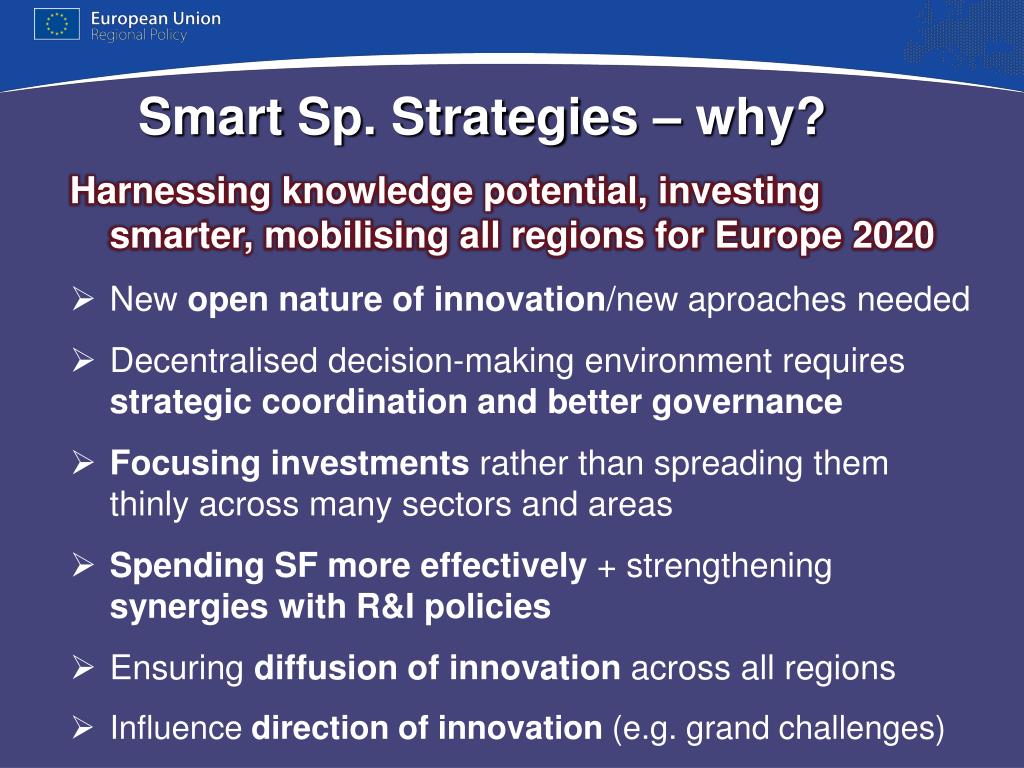 European Union
Regional Policy

Smart Sp. Strategies – why?

Harnessing knowledge potential, investing smarter, mobilising all regions for Europe 2020

➢ New open nature of innovation/new aproaches needed

➢ Decentralised decision-making environment requires strategic coordination and better governance

➢ Focusing investments rather than spreading them thinly across many sectors and areas

➢ Spending SF more effectively + strengthening synergies with R&I policies

➢ Ensuring diffusion of innovation across all regions

➢ Influence direction of innovation (e.g. grand challenges)